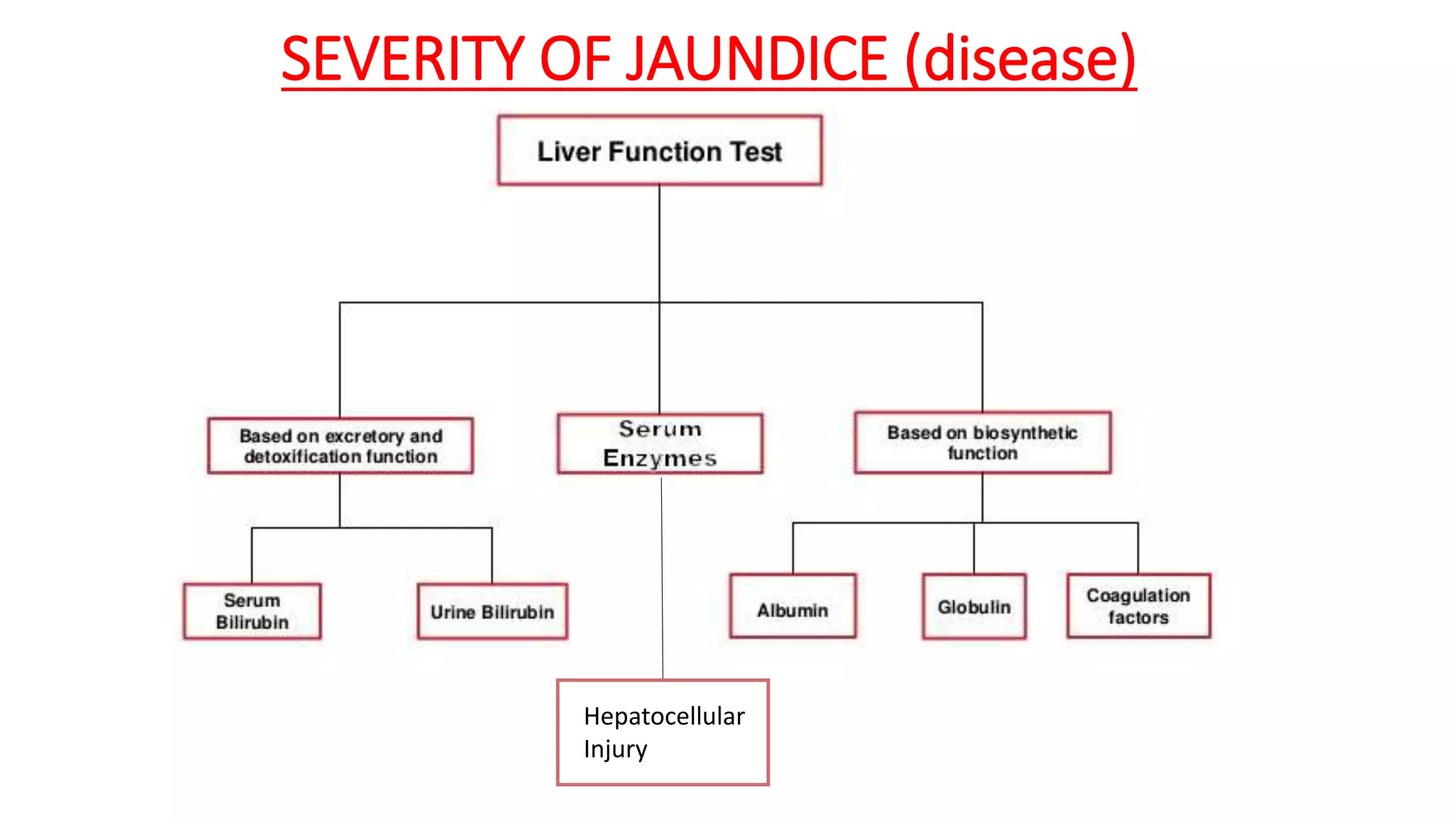 SEVERITY OF JAUNDICE (disease)

Liver Function Test

Based on excretory and detoxification function

Serum Enzymes

Based on biosynthetic function

Serum Bilirubin

Urine Bilirubin

Albumin

Globulin

Coagulation factors

Hepatocellular Injury